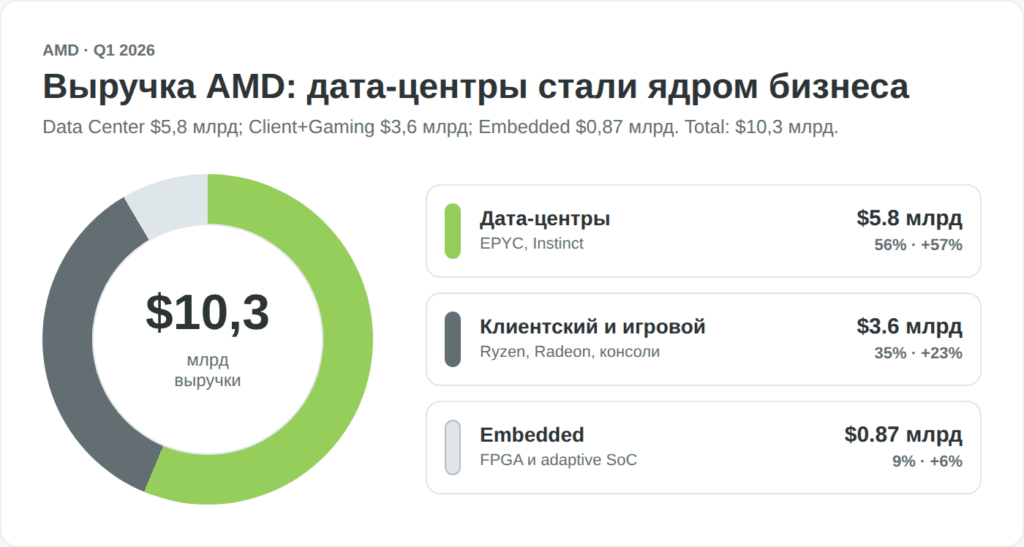 AMD · Q1 2026

Выручка AMD: дата-центры стали ядром бизнеса

Data Center $5,8 млрд; Client+Gaming $3,6 млрд; Embedded $0,87 млрд. Total: $10,3 млрд.

$10,3
млрд
выручки

Дата-центры
EPYC, Instinct
$5.8 млрд
56% · +57%

Клиентский и игровой
Ryzen, Radeon, консоли
$3.6 млрд
35% · +23%

Embedded
FPGA и adaptive SoC
$0.87 млрд
9% · +6%